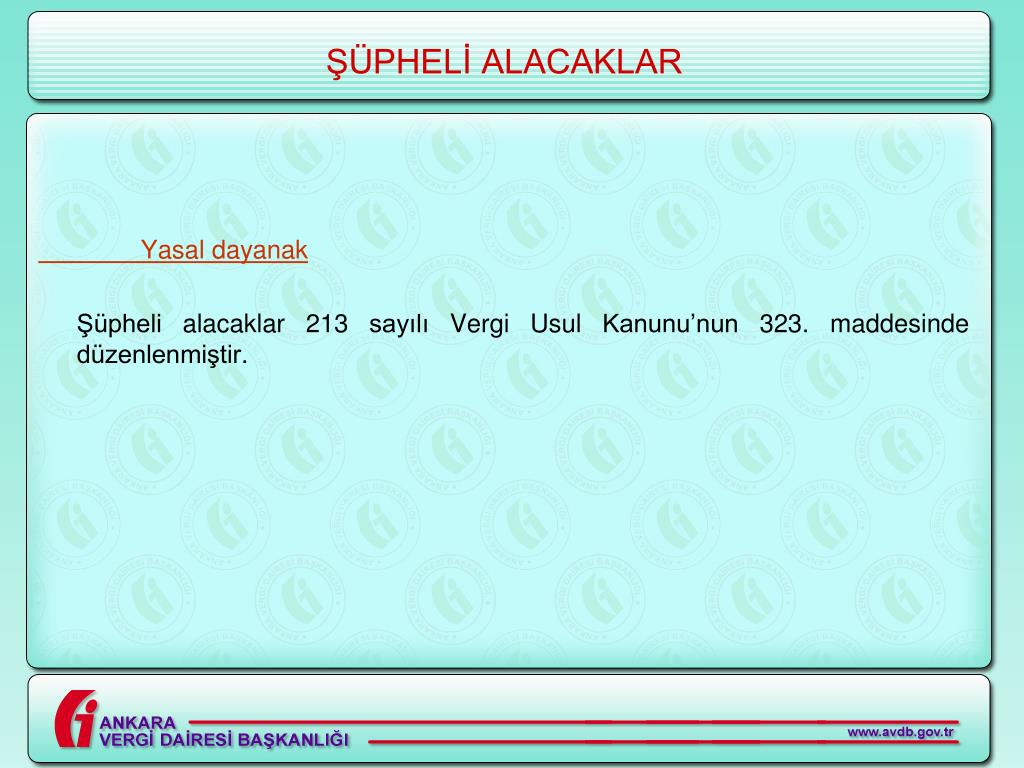 ŞÜPHELİ ALACAKLAR

Yasal dayanak

Şüpheli alacaklar 213 sayılı Vergi Usul Kanunu'nun 323. maddesinde düzenlenmiştir.

ANKARA
VERGİ DAİRESİ BAŞKANLIĞI

www.avdb.gov.tr